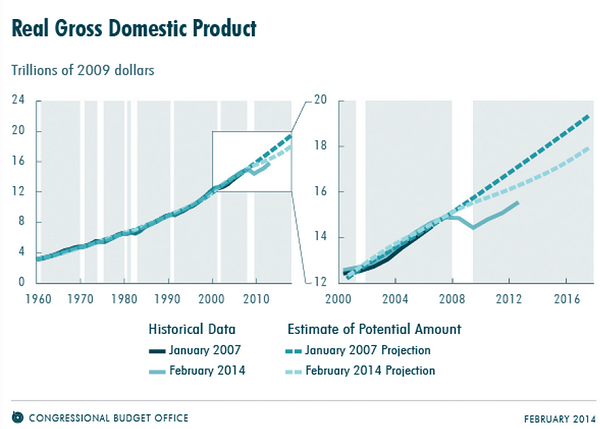 Real Gross Domestic Product

Trillions of 2009 dollars

24
20
16
12
8
4
0
1960 1970 1980 1990 2000 2010

20
18
16
14
12
2000 2004 2008 2012 2016

Historical Data
January 2007
February 2014

Estimate of Potential Amount
January 2007 Projection
February 2014 Projection

CONGRESSIONAL BUDGET OFFICE

FEBRUARY 2014